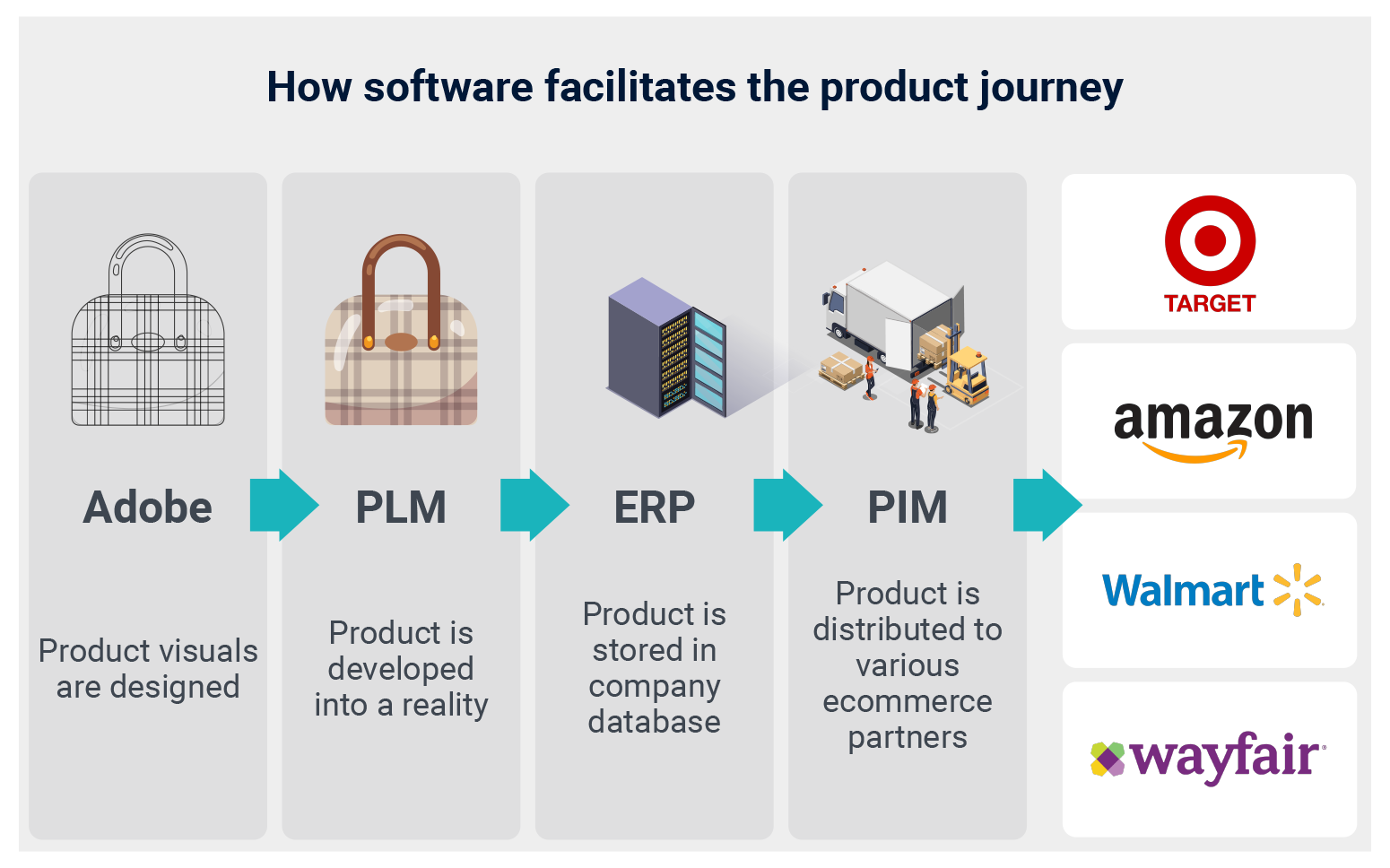 How software facilitates the product journey

Adobe

Product visuals are designed

PLM

Product is developed into a reality

ERP

Product is stored in company database

PIM

Product is distributed to various ecommerce partners

TARGET

amazon

Walmart

wayfair